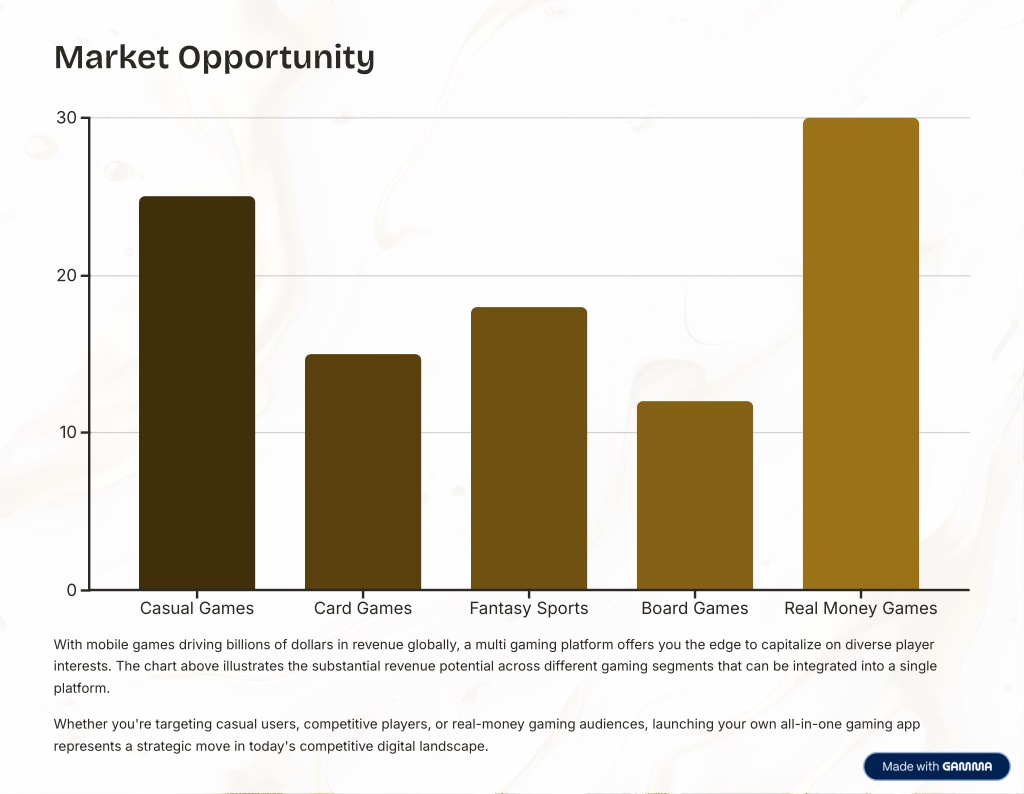 Market Opportunity

30
20
10
0

Casual Games
Card Games
Fantasy Sports
Board Games
Real Money Games

With mobile games driving billions of dollars in revenue globally, a multi gaming platform offers you the edge to capitalize on diverse player interests. The chart above illustrates the substantial revenue potential across different gaming segments that can be integrated into a single platform.

Whether you're targeting casual users, competitive players, or real-money gaming audiences, launching your own all-in-one gaming app represents a strategic move in today's competitive digital landscape.

Made with GAMMA